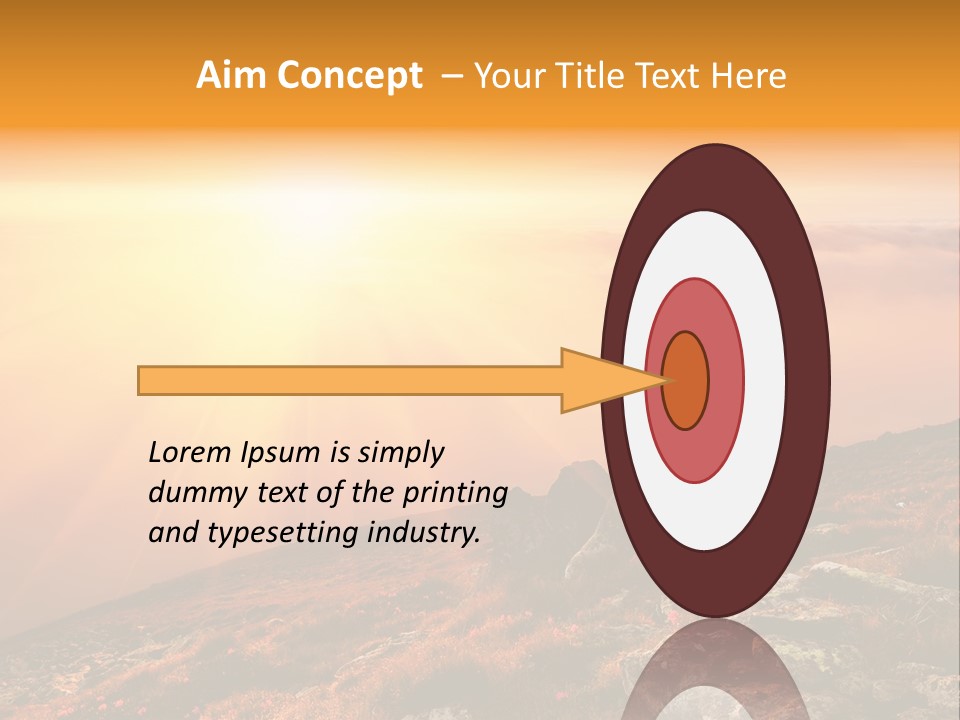 Aim Concept – Your Title Text Here

Lorem Ipsum is simply dummy text of the printing and typesetting industry.